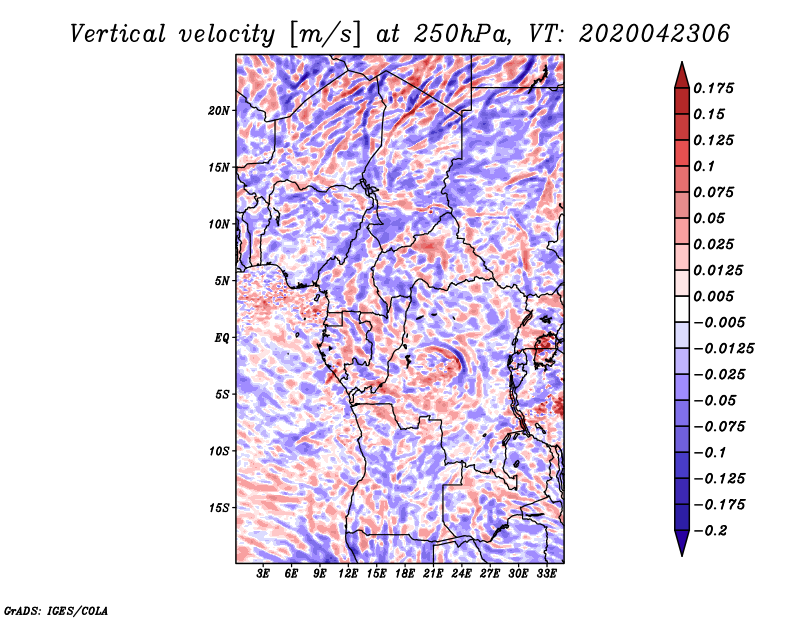 Vertical velocity [m/s] at 250hPa, VT: 2020042306

20N
15N
10N
5N
EQ
5S
10S
15S

3E 6E 9E 12E 15E 18E 21E 24E 27E 30E 33E

0.175
0.15
0.125
0.1
0.075
0.05
0.025
0.0125
0.005
−0.005
−0.0125
−0.025
−0.05
−0.075
−0.1
−0.125
−0.175
−0.2

GrADS: IGES/COLA